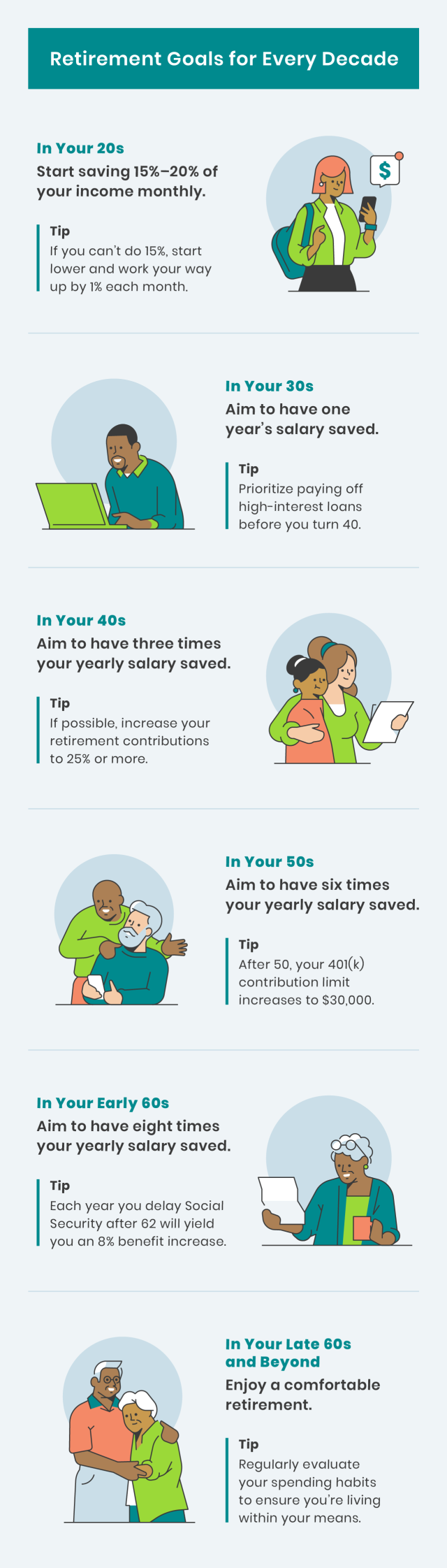 Retirement Goals for Every Decade

In Your 20s
Start saving 15%–20% of your income monthly.

Tip
If you can't do 15%, start lower and work your way up by 1% each month.

$

In Your 30s
Aim to have one year's salary saved.

Tip
Prioritize paying off high-interest loans before you turn 40.

In Your 40s
Aim to have three times your yearly salary saved.

Tip
If possible, increase your retirement contributions to 25% or more.

In Your 50s
Aim to have six times your yearly salary saved.

Tip
After 50, your 401(k) contribution limit increases to $30,000.

In Your Early 60s
Aim to have eight times your yearly salary saved.

Tip
Each year you delay Social Security after 62 will yield you an 8% benefit increase.

In Your Late 60s and Beyond
Enjoy a comfortable retirement.

Tip
Regularly evaluate your spending habits to ensure you're living within your means.